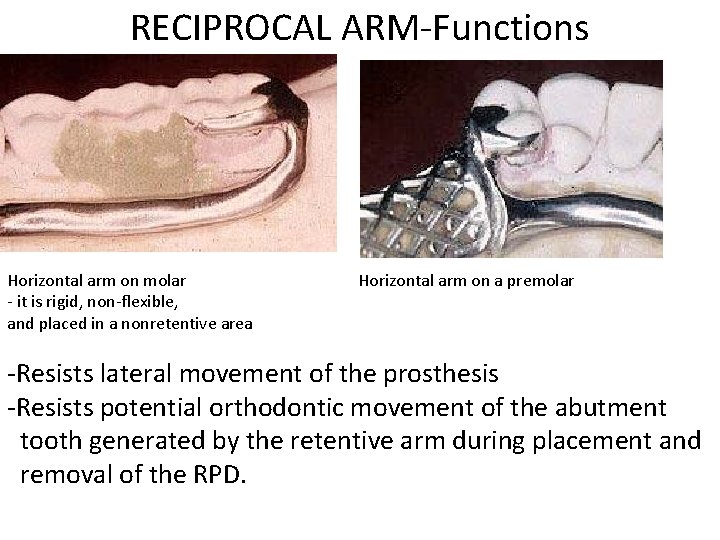 RECIPROCAL ARM-Functions

Horizontal arm on molar
- it is rigid, non-flexible,
and placed in a nonretentive area

Horizontal arm on a premolar

-Resists lateral movement of the prosthesis
-Resists potential orthodontic movement of the abutment tooth generated by the retentive arm during placement and removal of the RPD.